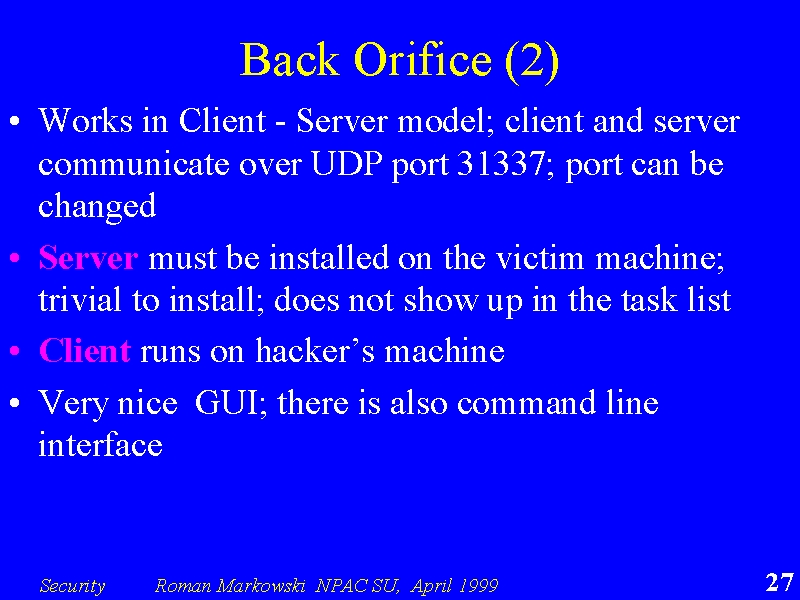 Back Orifice (2)

• Works in Client - Server model; client and server communicate over UDP port 31337; port can be changed

• Server must be installed on the victim machine; trivial to install; does not show up in the task list

• Client runs on hacker's machine

• Very nice GUI; there is also command line interface

Security Roman Markowski NPAC SU, April 1999

27